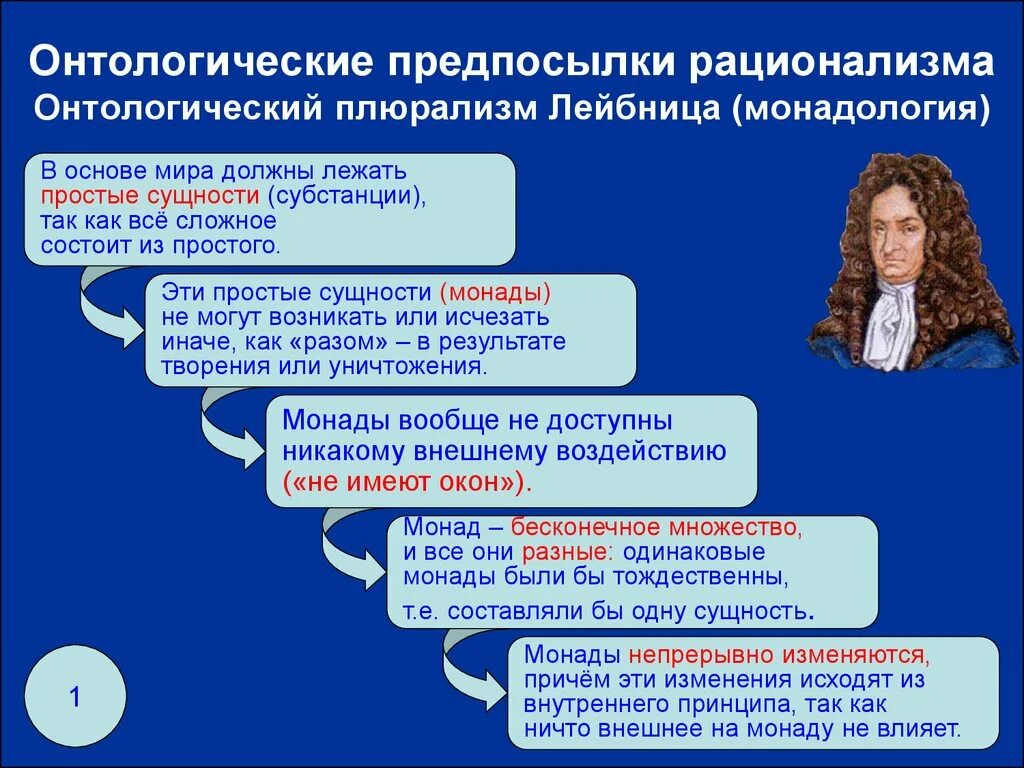 Онтологические предпосылки рационализма
Онтологический плюрализм Лейбница (монадология)

В основе мира должны лежать простые сущности (субстанции), так как всё сложное состоит из простого.

Эти простые сущности (монады) не могут возникать или исчезать иначе, как «разом» – в результате творения или уничтожения.

Монады вообще не доступны никакому внешнему воздействию («не имеют окон»).

Монад – бесконечное множество, и все они разные: одинаковые монады были бы тождественны, т.е. составляли бы одну сущность.

Монады непрерывно изменяются, причём эти изменения исходят из внутреннего принципа, так как ничто внешнее на монаду не влияет.

1